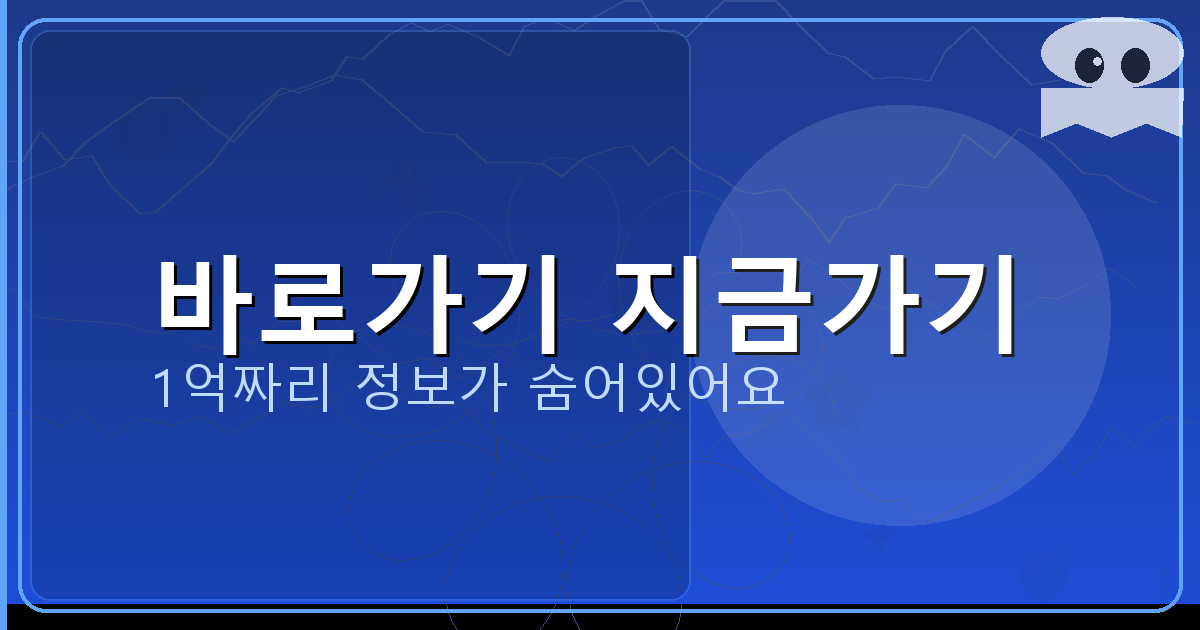 바로가기 지금가기

1억짜리 정보가 숨어있어요